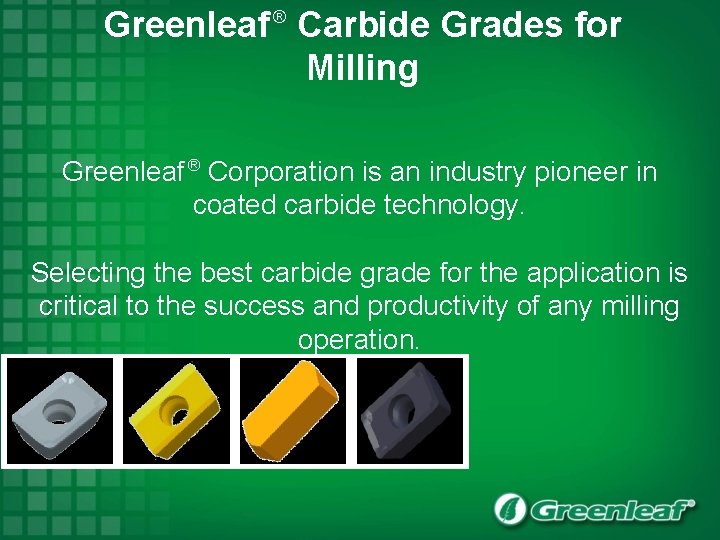 Greenleaf® Carbide Grades for Milling

Greenleaf® Corporation is an industry pioneer in coated carbide technology.

Selecting the best carbide grade for the application is critical to the success and productivity of any milling operation.

Greenleaf®